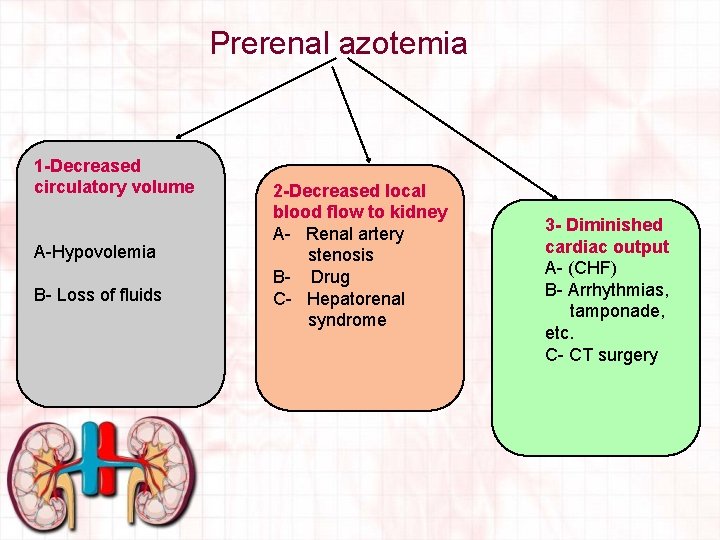 Prerenal azotemia

1-Decreased circulatory volume

A-Hypovolemia

B- Loss of fluids

2-Decreased local blood flow to kidney
A- Renal artery stenosis
B- Drug
C- Hepatorenal syndrome

3- Diminished cardiac output
A- (CHF)
B- Arrhythmias, tamponade, etc.
C- CT surgery